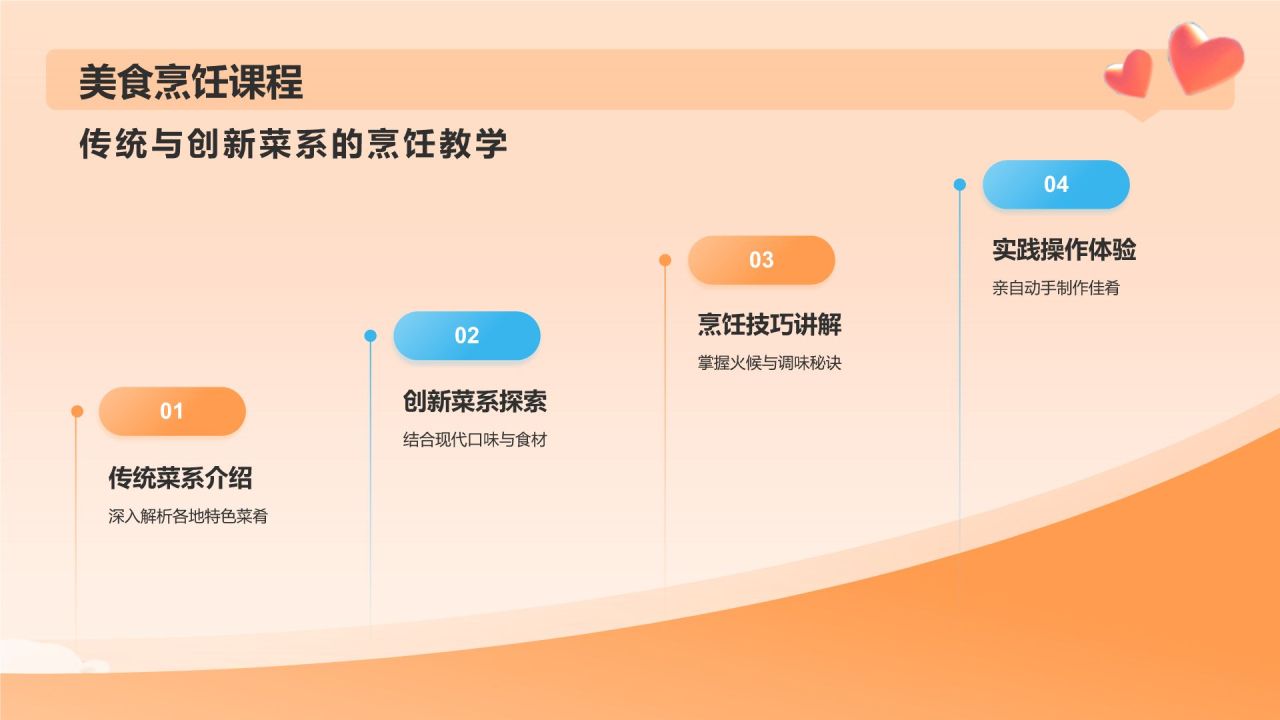 美食烹饪课程

传统与创新菜系的烹饪教学

01

传统菜系介绍

深入解析各地特色菜肴

02

创新菜系探索

结合现代口味与食材

03

烹饪技巧讲解

掌握火候与调味秘诀

04

实践操作体验

亲自动手制作佳肴